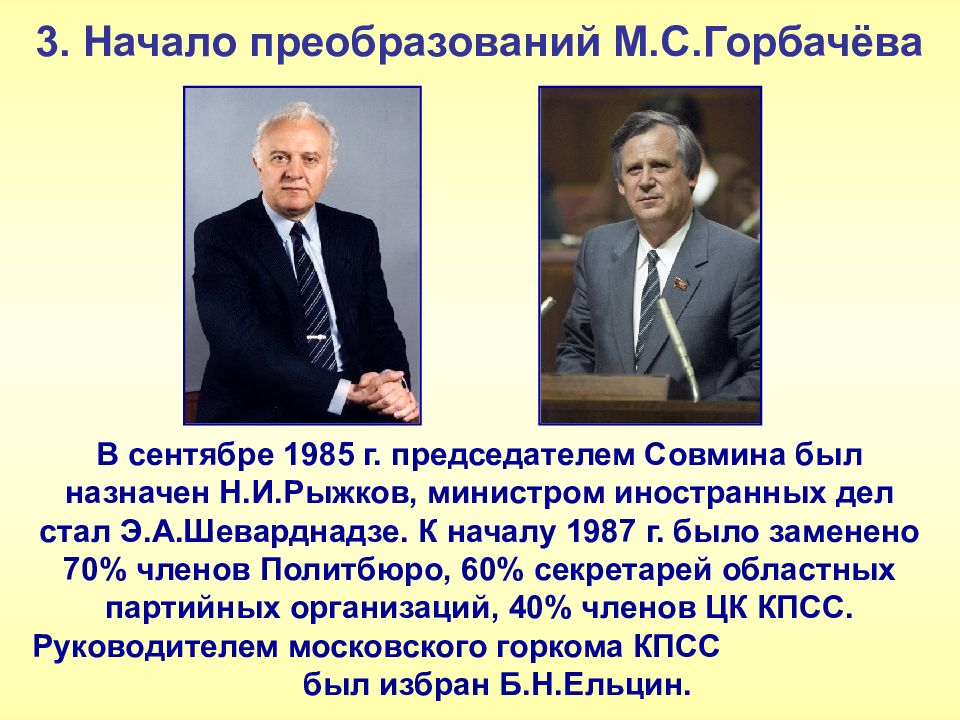 3. Начало преобразований М.С.Горбачёва

В сентябре 1985 г. председателем Совмина был назначен Н.И.Рыжков, министром иностранных дел стал Э.А.Шеварднадзе. К началу 1987 г. было заменено 70% членов Политбюро, 60% секретарей областных партийных организаций, 40% членов ЦК КПСС. Руководителем московского горкома КПСС был избран Б.Н.Ельцин.